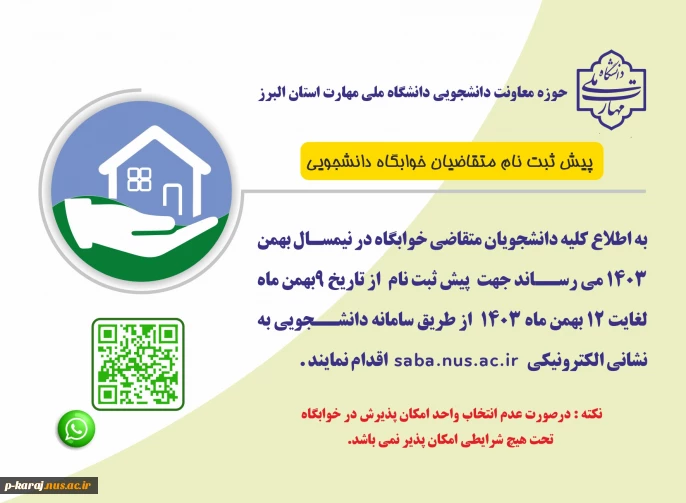 دانشگاه ملی مهارت

حوزه معاونت دانشجویی دانشگاه ملی مهارت استان البرز

پیش ثبت نام متقاضیان خوابگاه دانشجویی

به اطلاع کلیه دانشجویان متقاضی خوابگاه در نیمسال بهمن ۱۴۰۳ می رساند جهت پیش ثبت نام از تاریخ ۹بهمن ماه لغایت ۱۲ بهمن ماه ۱۴۰۳ از طریق سامانه دانشجویی به نشانی الکترونیکی saba.nus.ac.ir اقدام نمایند.

نکته : درصورت عدم انتخاب واحد امکان پذیرش در خوابگاه تحت هیچ شرایطی امکان پذیر نمی باشد.

p-karaj.nus.ac.ir